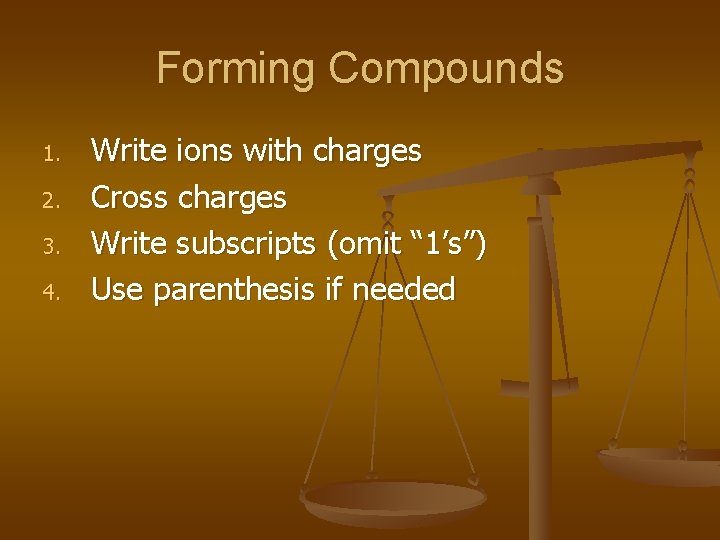 Forming Compounds

1. Write ions with charges
2. Cross charges
3. Write subscripts (omit “1’s”)
4. Use parenthesis if needed